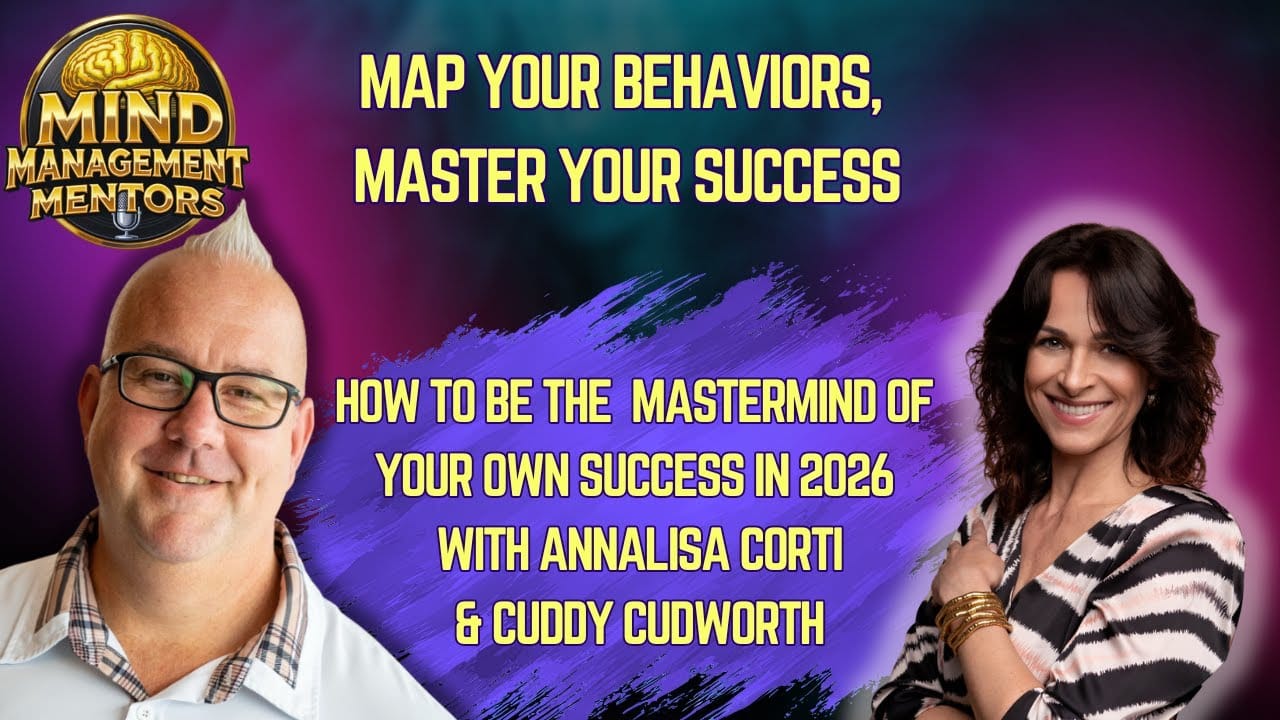 MIND MANAGEMENT MENTORS

MAP YOUR BEHAVIORS, MASTER YOUR SUCCESS

HOW TO BE THE MASTERMIND OF YOUR OWN SUCCESS IN 2026 WITH ANNALISA CORTI & CUDDY CUDWORTH